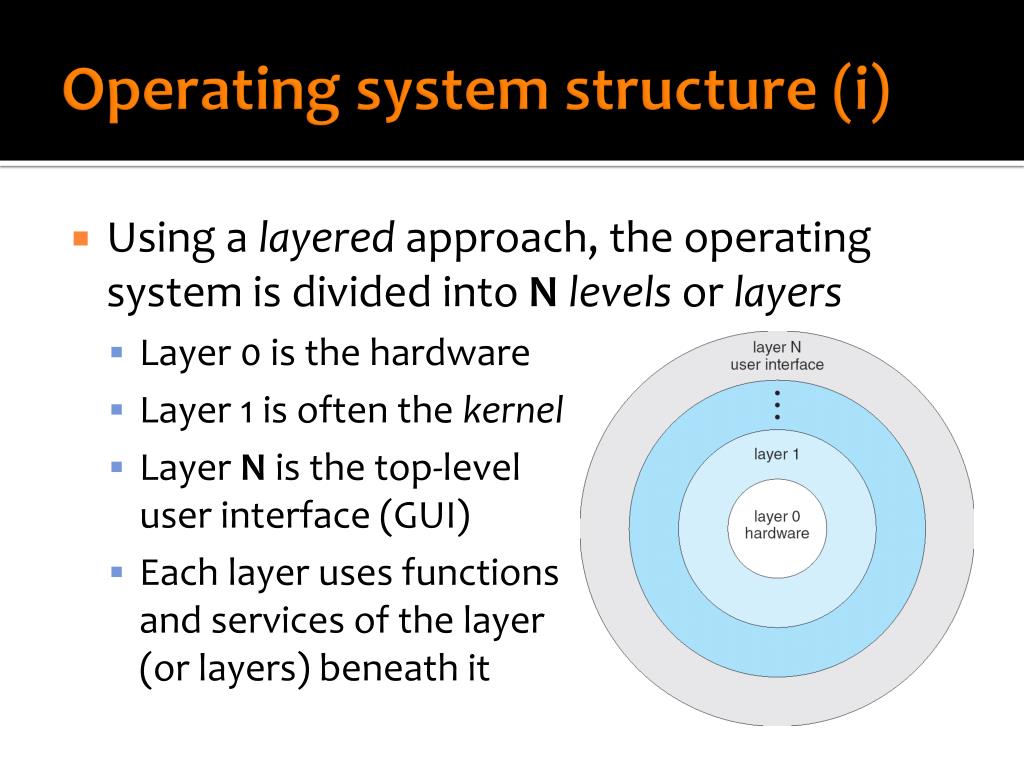 Operating system structure (i)

Using a layered approach, the operating system is divided into N levels or layers

Layer 0 is the hardware

Layer 1 is often the kernel

Layer N is the top-level user interface (GUI)

Each layer uses functions and services of the layer (or layers) beneath it

layer N
user interface

layer 1

layer 0
hardware